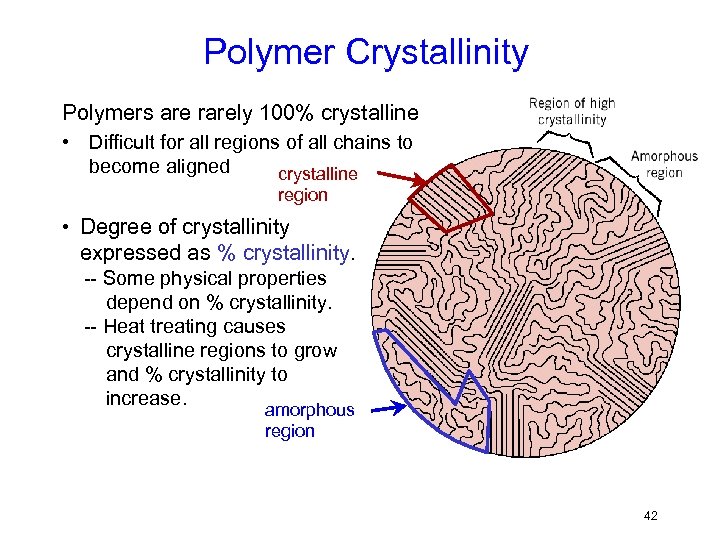 Polymer Crystallinity

Polymers are rarely 100% crystalline

• Difficult for all regions of all chains to become aligned

• Degree of crystallinity expressed as % crystallinity.

-- Some physical properties depend on % crystallinity.

-- Heat treating causes crystalline regions to grow and % crystallinity to increase.

crystalline region

amorphous region

Region of high crystallinity

Amorphous region

42